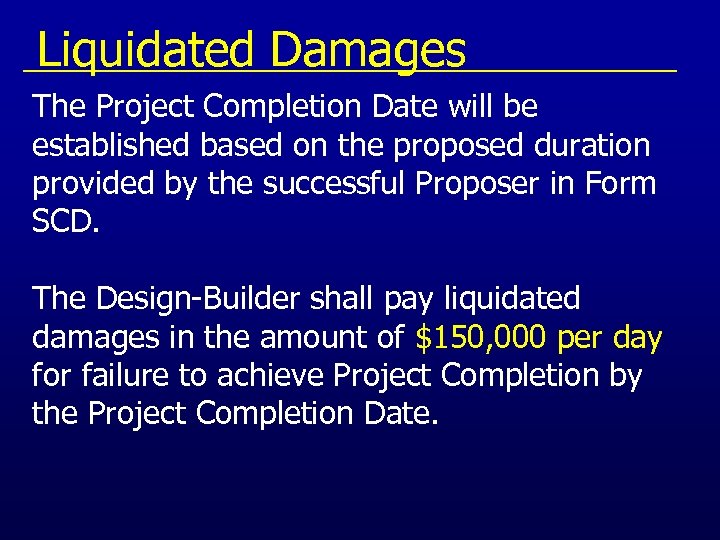 Liquidated Damages

The Project Completion Date will be established based on the proposed duration provided by the successful Proposer in Form SCD.

The Design-Builder shall pay liquidated damages in the amount of \$150,000 per day for failure to achieve Project Completion by the Project Completion Date.